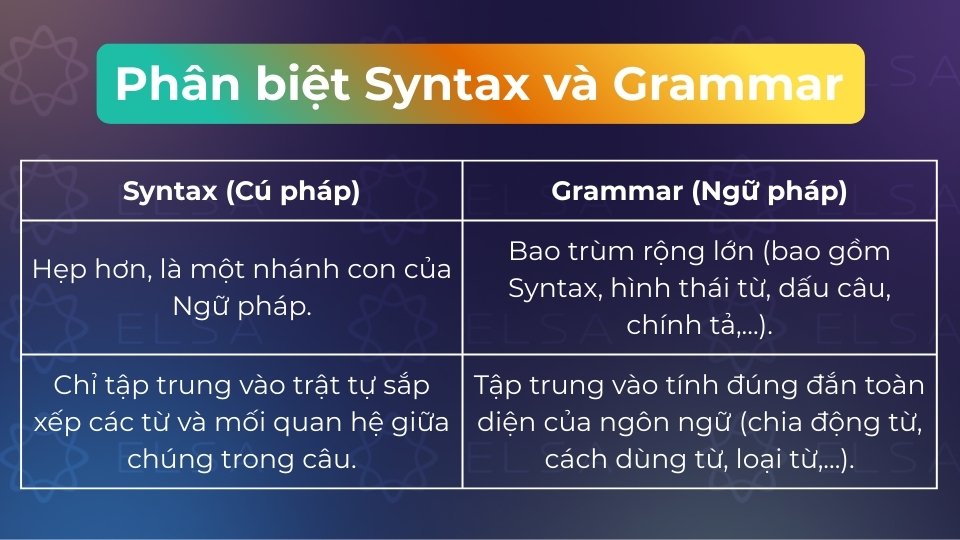 Phân biệt Syntax và Grammar

| Syntax (Cú pháp) | Grammar (Ngữ pháp) |
|---|---|
| Hẹp hơn, là một nhánh con của Ngữ pháp. | Bao trùm rộng lớn (bao gồm Syntax, hình thái từ, dấu câu, chính tả,...). |
| Chỉ tập trung vào trật tự sắp xếp các từ và mối quan hệ giữa chúng trong câu. | Tập trung vào tính đúng đắn toàn diện của ngôn ngữ (chia động từ, cách dùng từ, loại từ,...). |

ELSA